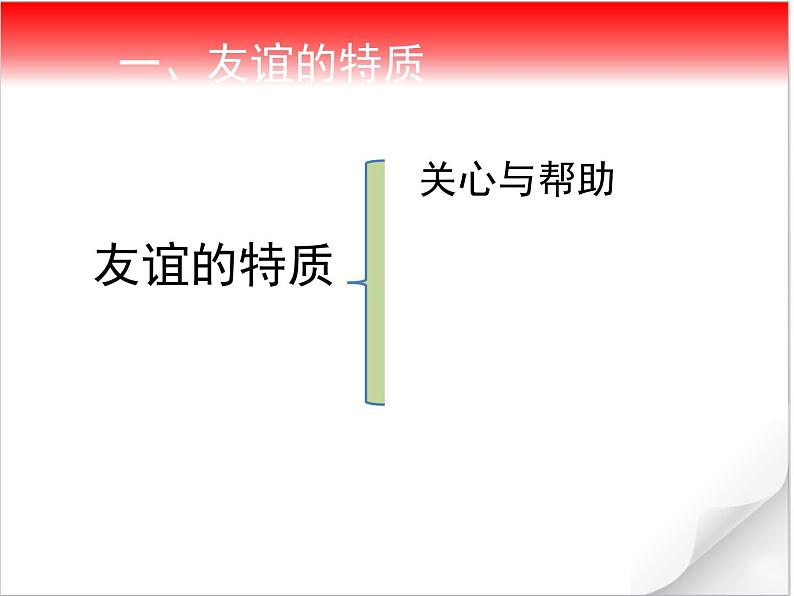 一、友谊的特质

友谊的特质

关心与帮助